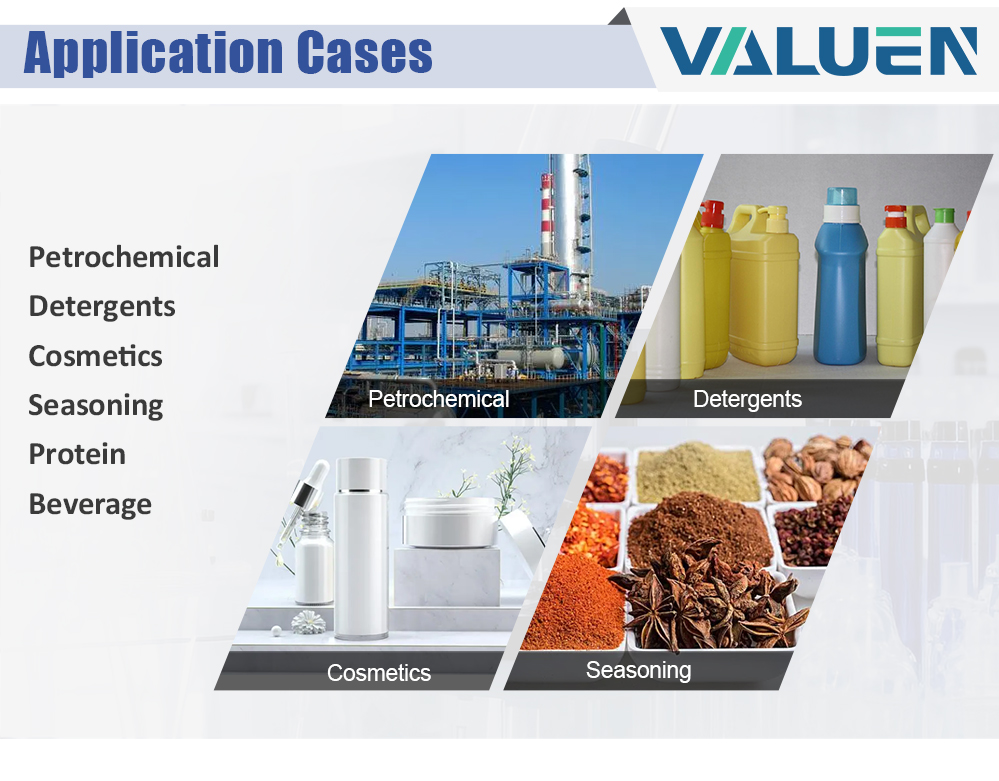 Application Cases

VALUEN

Petrochemical
Detergents
Cosmetics
Seasoning
Protein
Beverage

Petrochemical

Detergents

Cosmetics

Seasoning